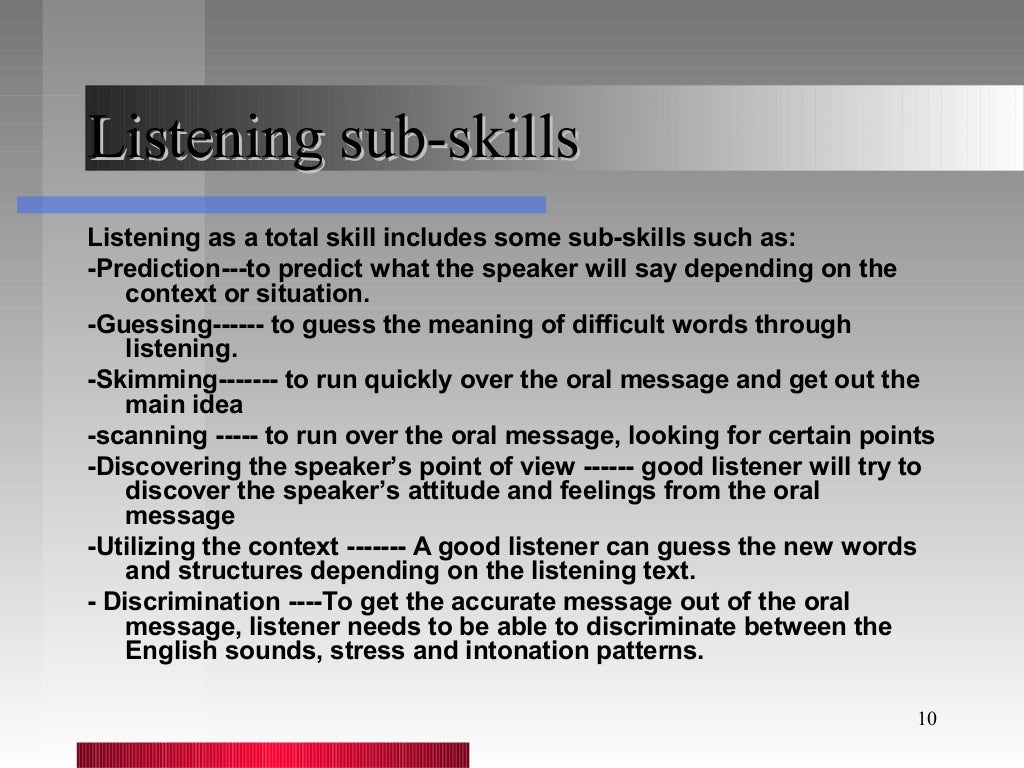 Listening sub-skills

Listening as a total skill includes some sub-skills such as:

-Prediction---to predict what the speaker will say depending on the context or situation.

-Guessing------ to guess the meaning of difficult words through listening.

-Skimming------- to run quickly over the oral message and get out the main idea

-scanning ----- to run over the oral message, looking for certain points

-Discovering the speaker's point of view ------ good listener will try to discover the speaker's attitude and feelings from the oral message

-Utilizing the context ------- A good listener can guess the new words and structures depending on the listening text.

- Discrimination ----To get the accurate message out of the oral message, listener needs to be able to discriminate between the English sounds, stress and intonation patterns.

10